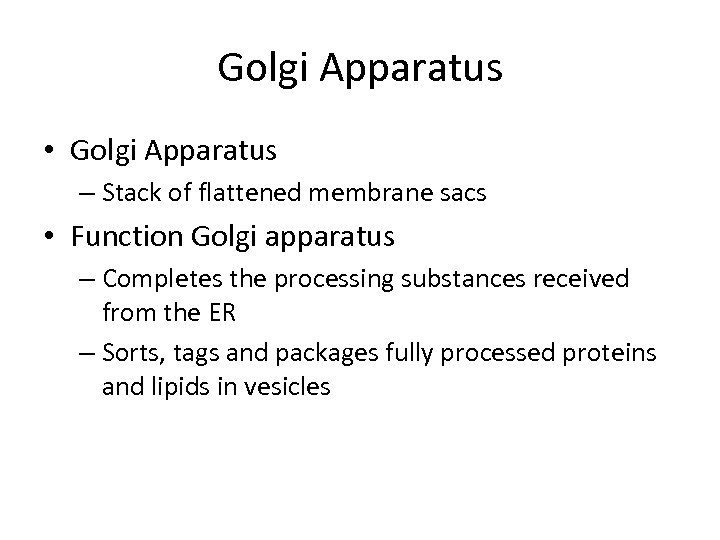 Golgi Apparatus

• Golgi Apparatus
 – Stack of flattened membrane sacs
• Function Golgi apparatus
 – Completes the processing substances received from the ER
 – Sorts, tags and packages fully processed proteins and lipids in vesicles